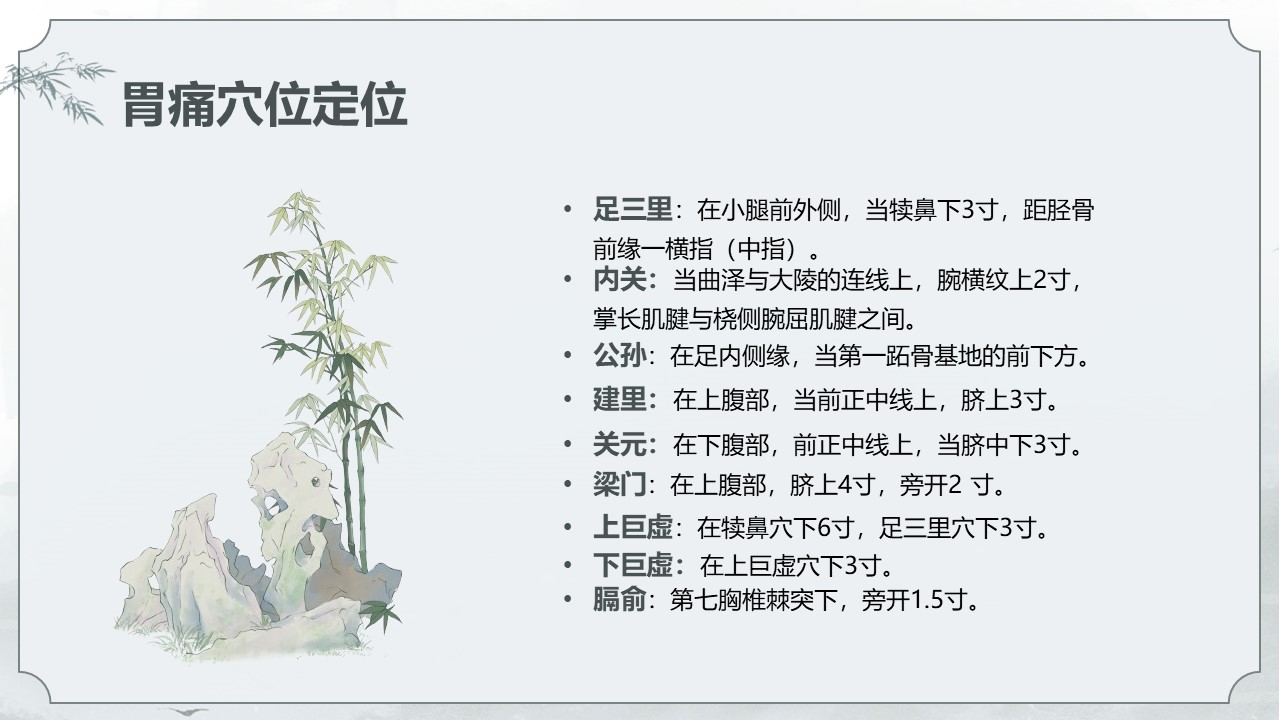 胃痛穴位定位

• 足三里：在小腿前外侧，当犊鼻下3寸，距胫骨前缘一横指（中指）。
• 内关：当曲泽与大陵的连线上，腕横纹上2寸，掌长肌腱与桡侧腕屈肌腱之间。
• 公孙：在足内侧缘，当第一跖骨基地的前下方。
• 建里：在上腹部，当前正中线上，脐上3寸。
• 关元：在下腹部，前正中线上，当脐中下3寸。
• 梁门：在上腹部，脐上4寸，旁开2 寸。
• 上巨虚：在犊鼻穴下6寸，足三里穴下3寸。
• 下巨虚：在上巨虚穴下3寸。
• 膈俞：第七胸椎棘突下，旁开1.5寸。